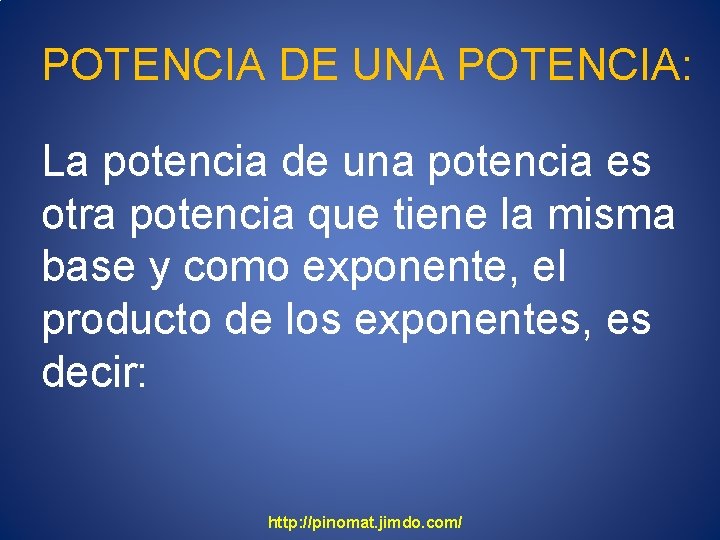 POTENCIA DE UNA POTENCIA:

La potencia de una potencia es otra potencia que tiene la misma base y como exponente, el producto de los exponentes, es decir:

http://pinomat.jimdo.com/